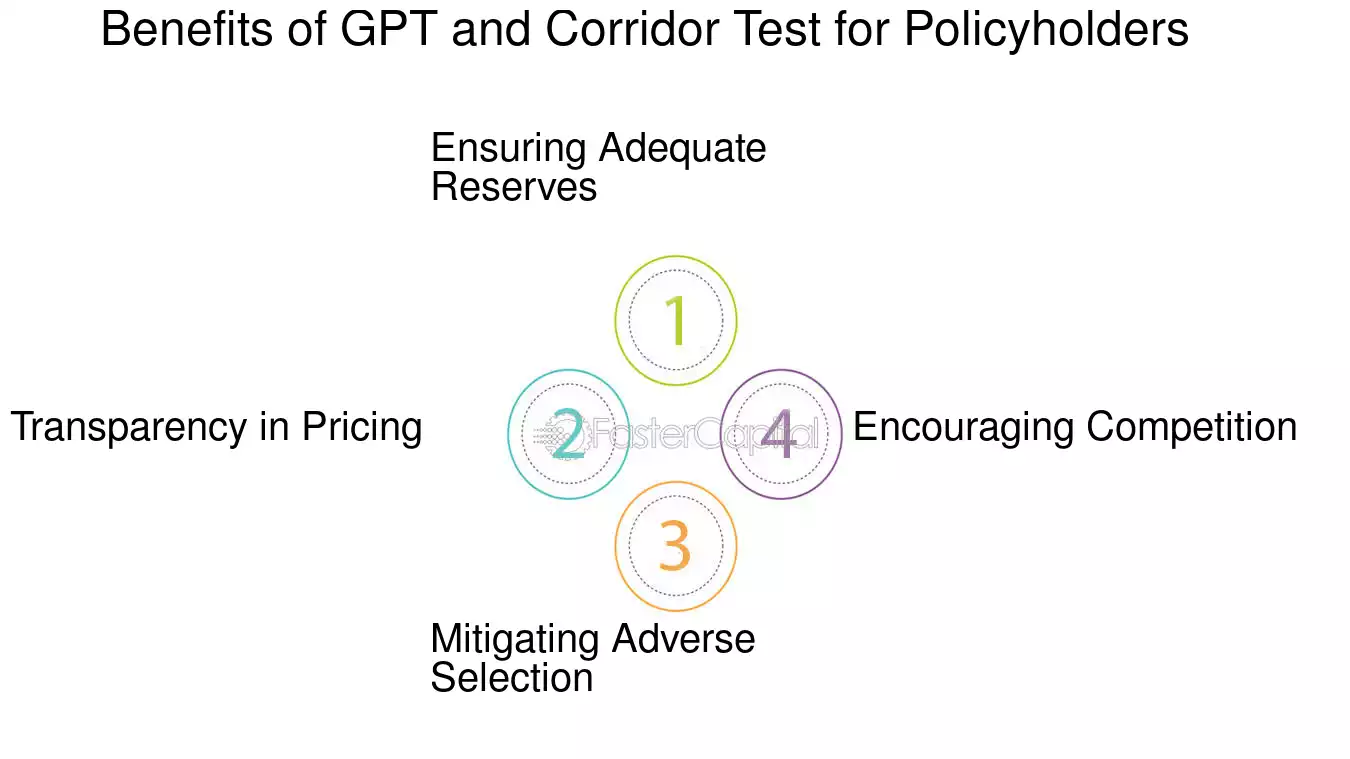 Benefits of GPT and Corridor Test for Policyholders

Ensuring Adequate Reserves

1

Transparency in Pricing

2

FasterCapital

4

Encouraging Competition

3

Mitigating Adverse Selection